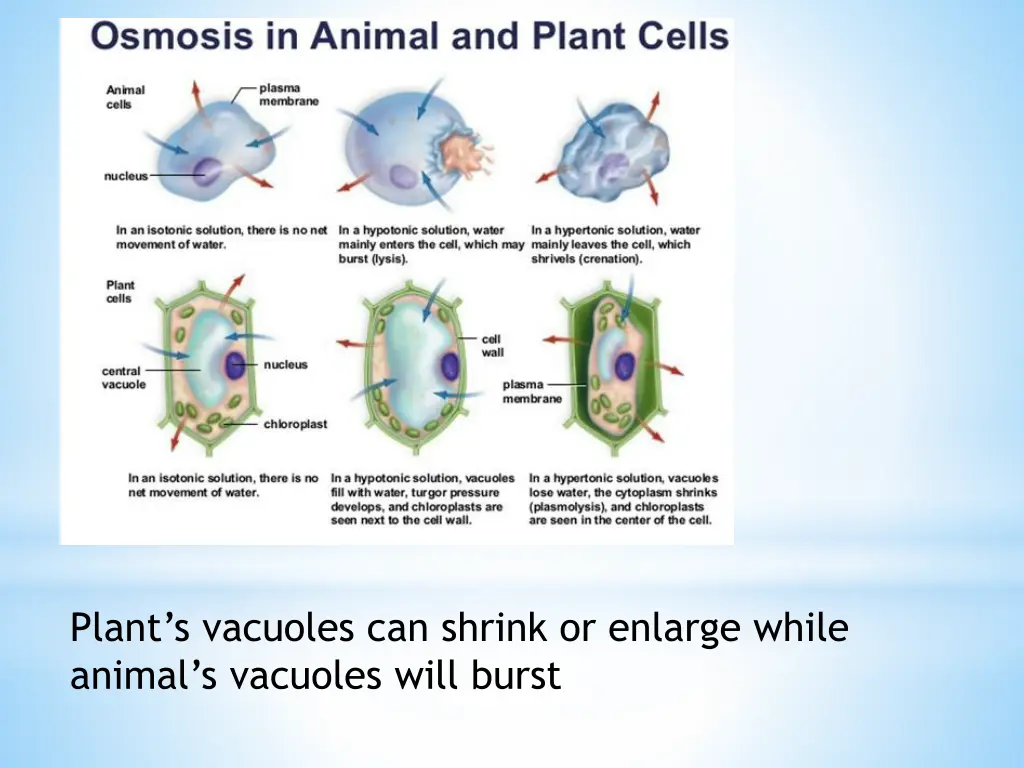 Osmosis in Animal and Plant Cells

Animal cells

plasma membrane

nucleus

In an isotonic solution, there is no net movement of water.

In a hypotonic solution, water mainly enters the cell, which may burst (lysis).

In a hypertonic solution, water mainly leaves the cell, which shrivels (crenation).

Plant cells

central vacuole

nucleus

chloroplast

cell wall

plasma membrane

In an isotonic solution, there is no net movement of water.

In a hypotonic solution, vacuoles fill with water, turgor pressure develops, and chloroplasts are seen next to the cell wall.

In a hypertonic solution, vacuoles lose water, the cytoplasm shrinks (plasmolysis), and chloroplasts are seen in the center of the cell.

Plant's vacuoles can shrink or enlarge while animal's vacuoles will burst